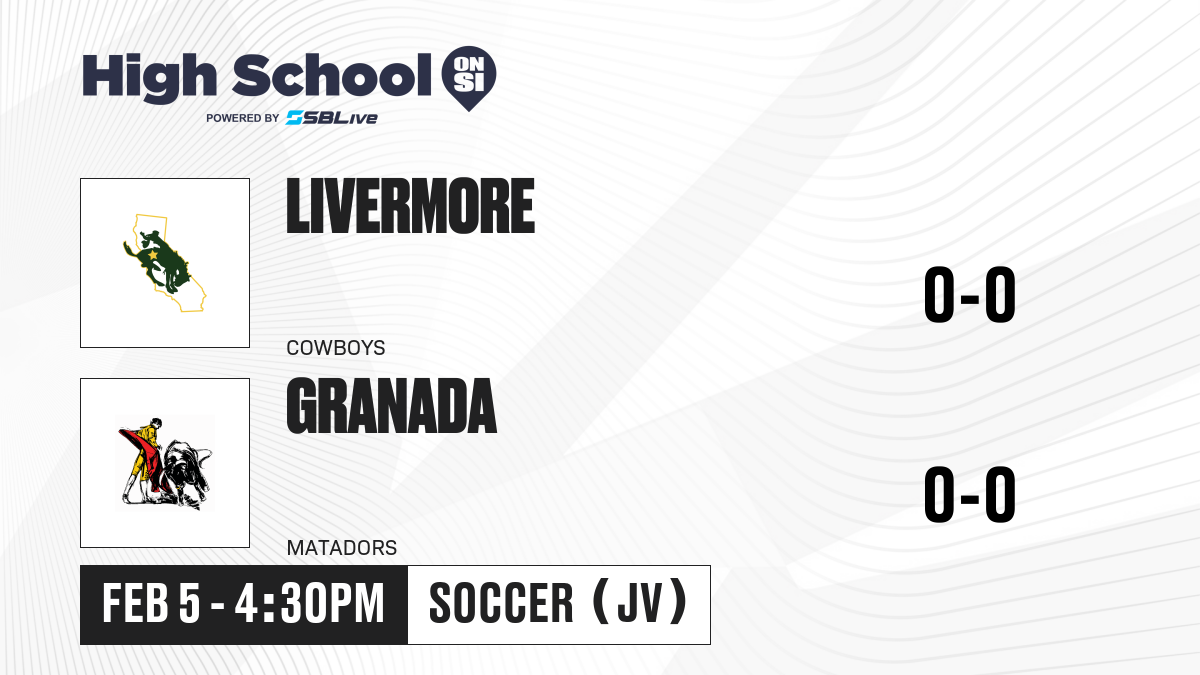 High School ON SI
POWERED BY SBLive

LIVERMORE
COWBOYS
0-0

GRANADA
MATADORS
0-0

FEB 5 - 4:30PM
SOCCER (JV)